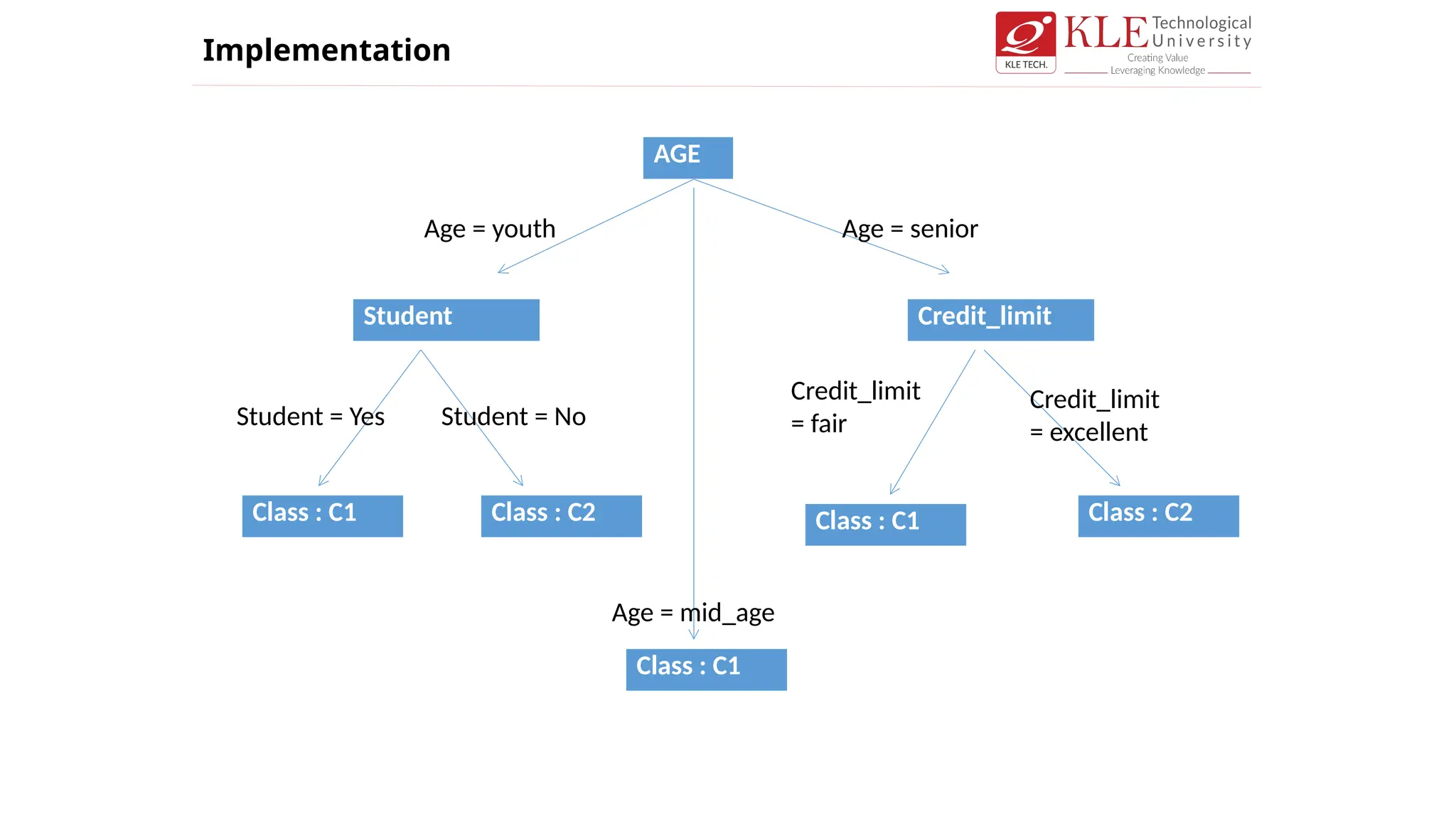 Implementation

KLE TECH. KLE Technological University
Creating Value
Leveraging Knowledge

AGE

Age = youth

Age = senior

Student

Credit_limit

Student = Yes

Student = No

Credit_limit = fair

Credit_limit = excellent

Class : C1

Class : C2

Class : C1

Class : C2

Age = mid_age

Class : C1